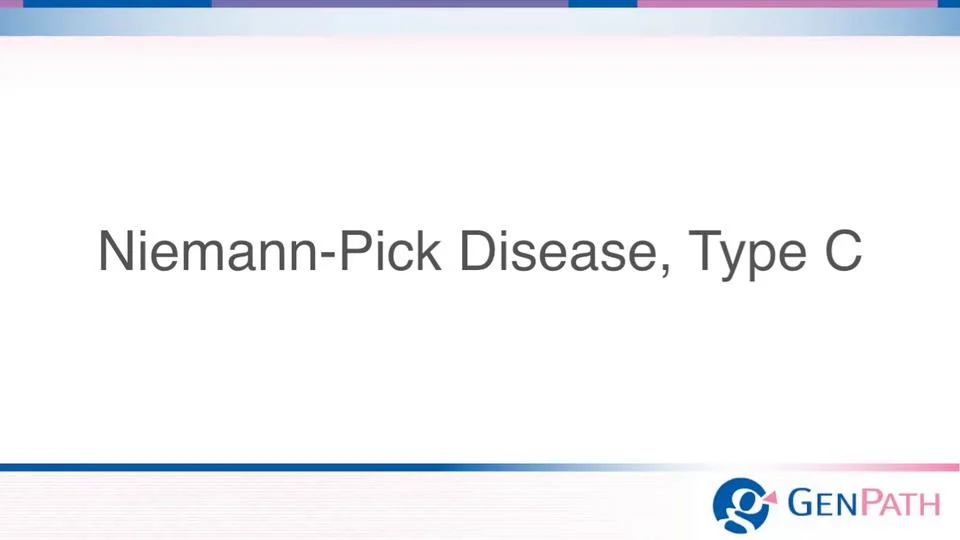 Niemann-Pick Disease, Type C

GENPATH